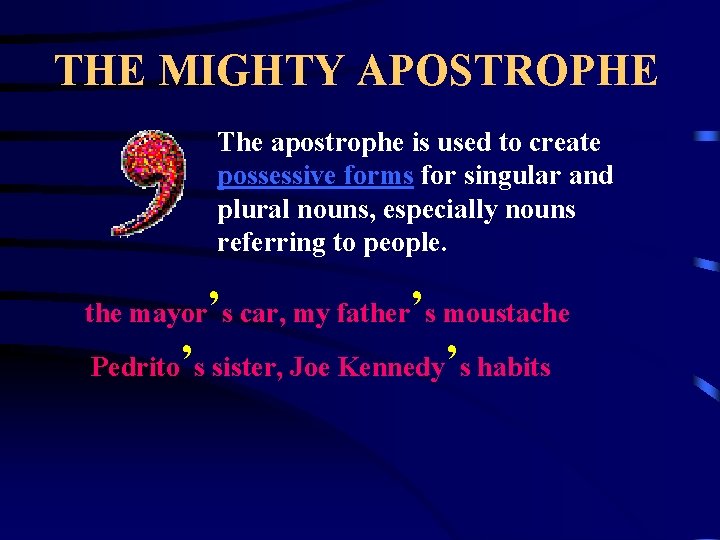 THE MIGHTY APOSTROPHE

The apostrophe is used to create possessive forms for singular and plural nouns, especially nouns referring to people.

the mayor's car, my father's moustache

Pedrito's sister, Joe Kennedy's habits